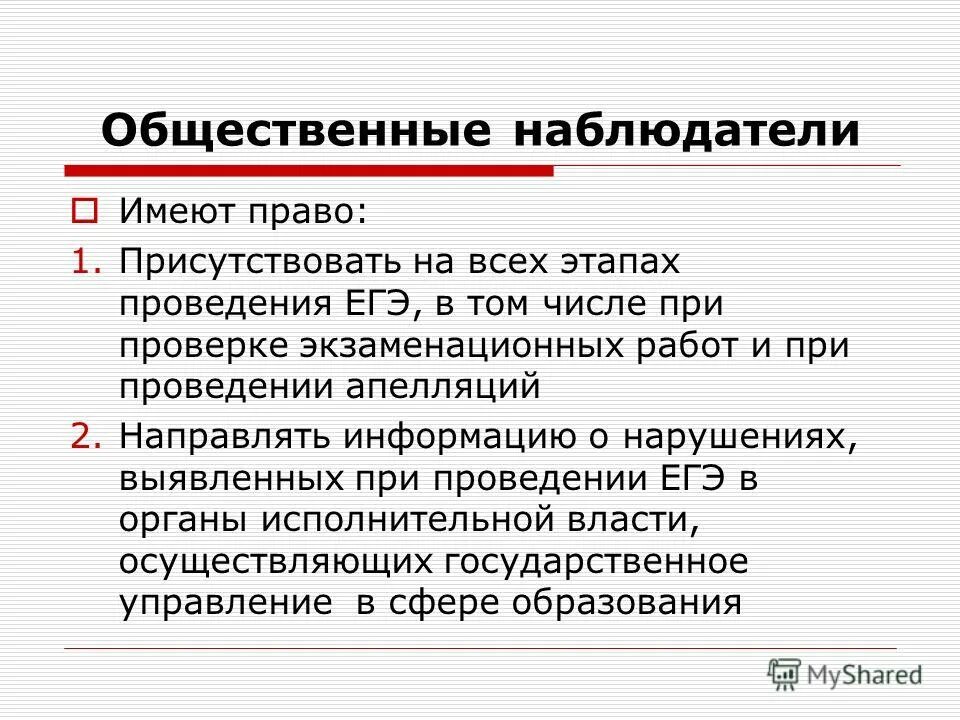 Общественные наблюдатели

Имеют право:

1. Присутствовать на всех этапах проведения ЕГЭ, в том числе при проверке экзаменационных работ и при проведении апелляций

2. Направлять информацию о нарушениях, выявленных при проведении ЕГЭ в органы исполнительной власти, осуществляющих государственное управление в сфере образования

MyShared